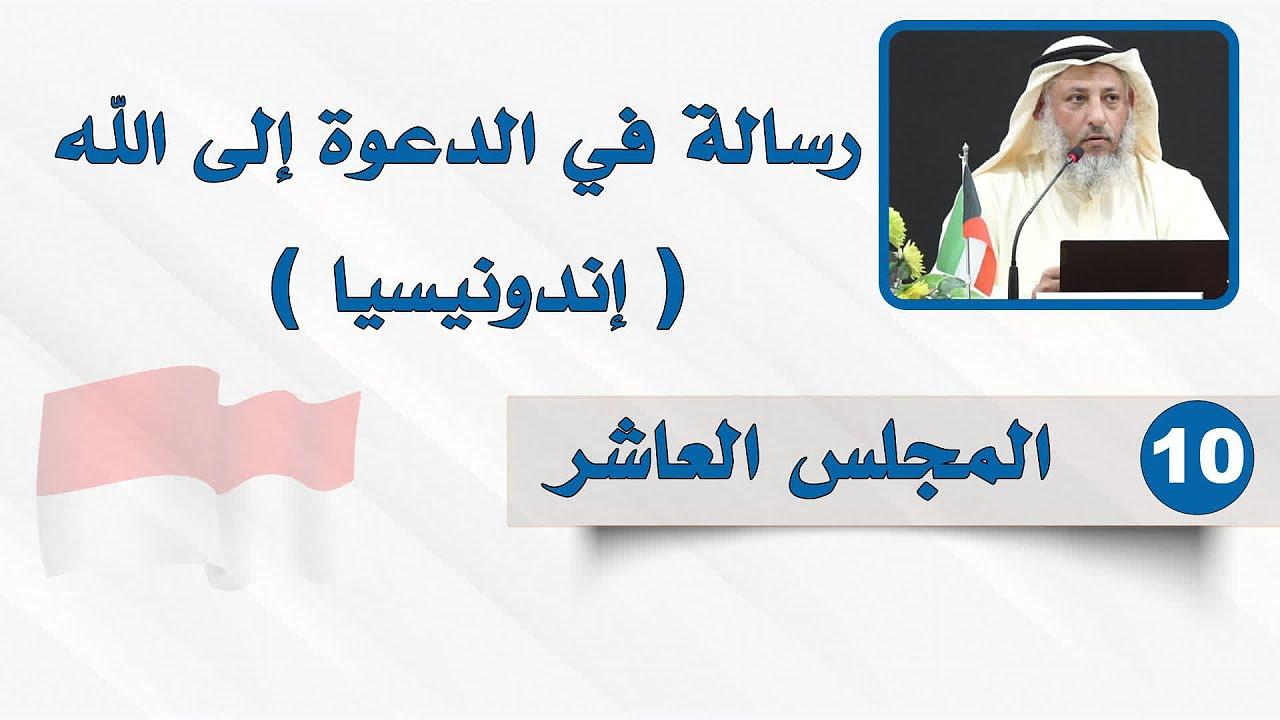 رسالة في الدعوة إلى اللّه

( إندونيسيا )

10 المجلس العاشر